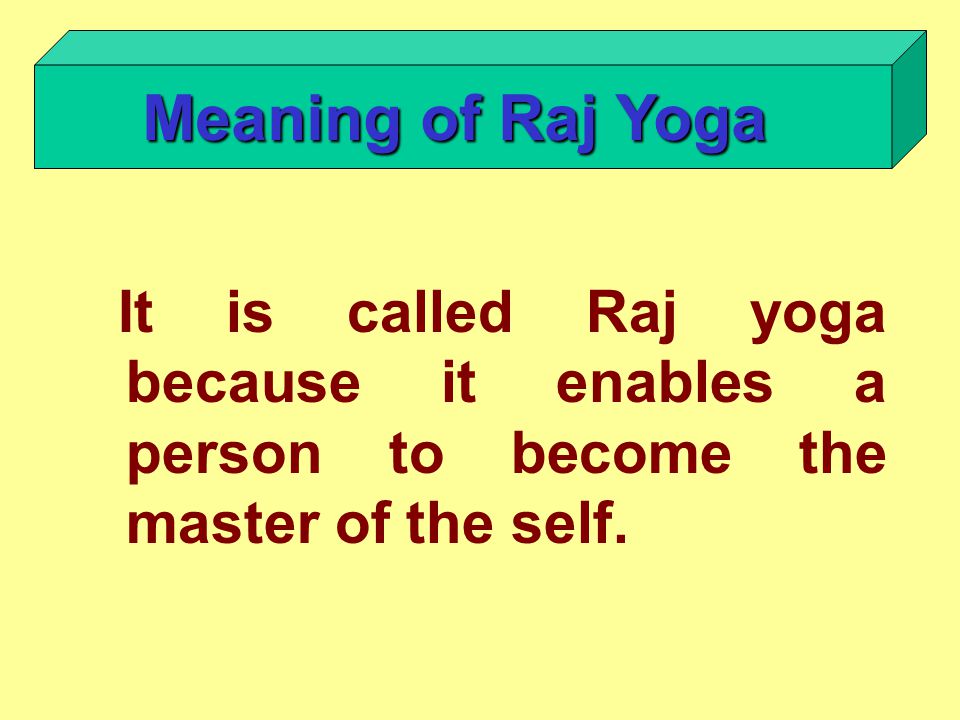 Meaning of Raj Yoga

It is called Raj yoga because it enables a person to become the master of the self.